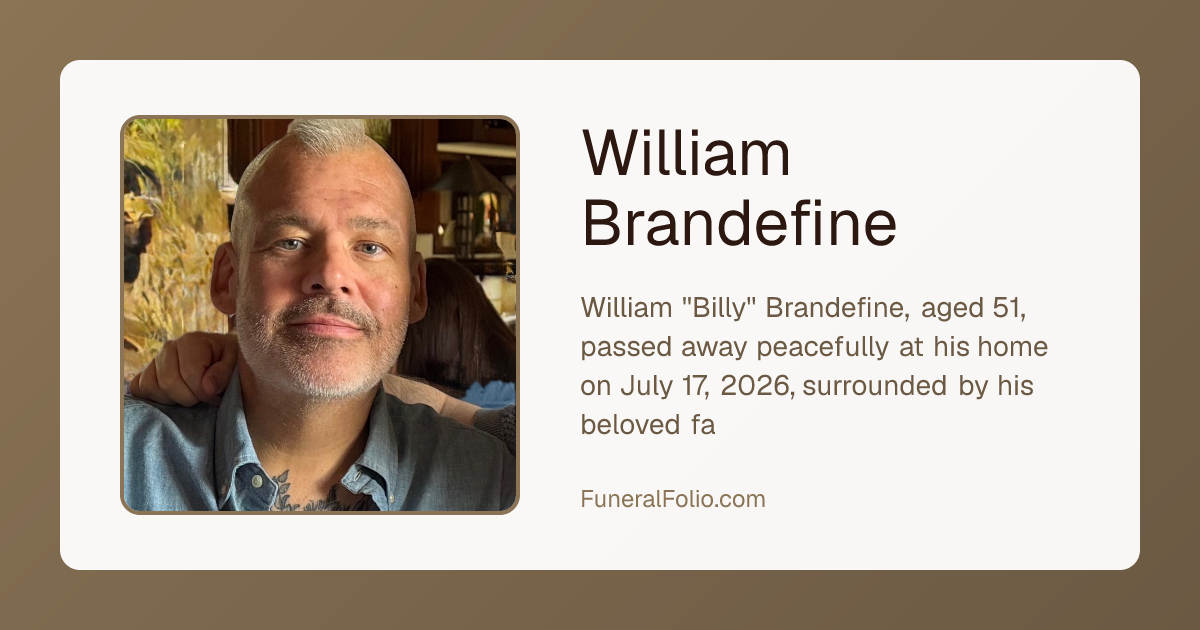 William Brandefine

William "Billy" Brandefine, aged 51, passed away peacefully at his home on July 17, 2026, surrounded by his beloved fa

FuneralFolio.com